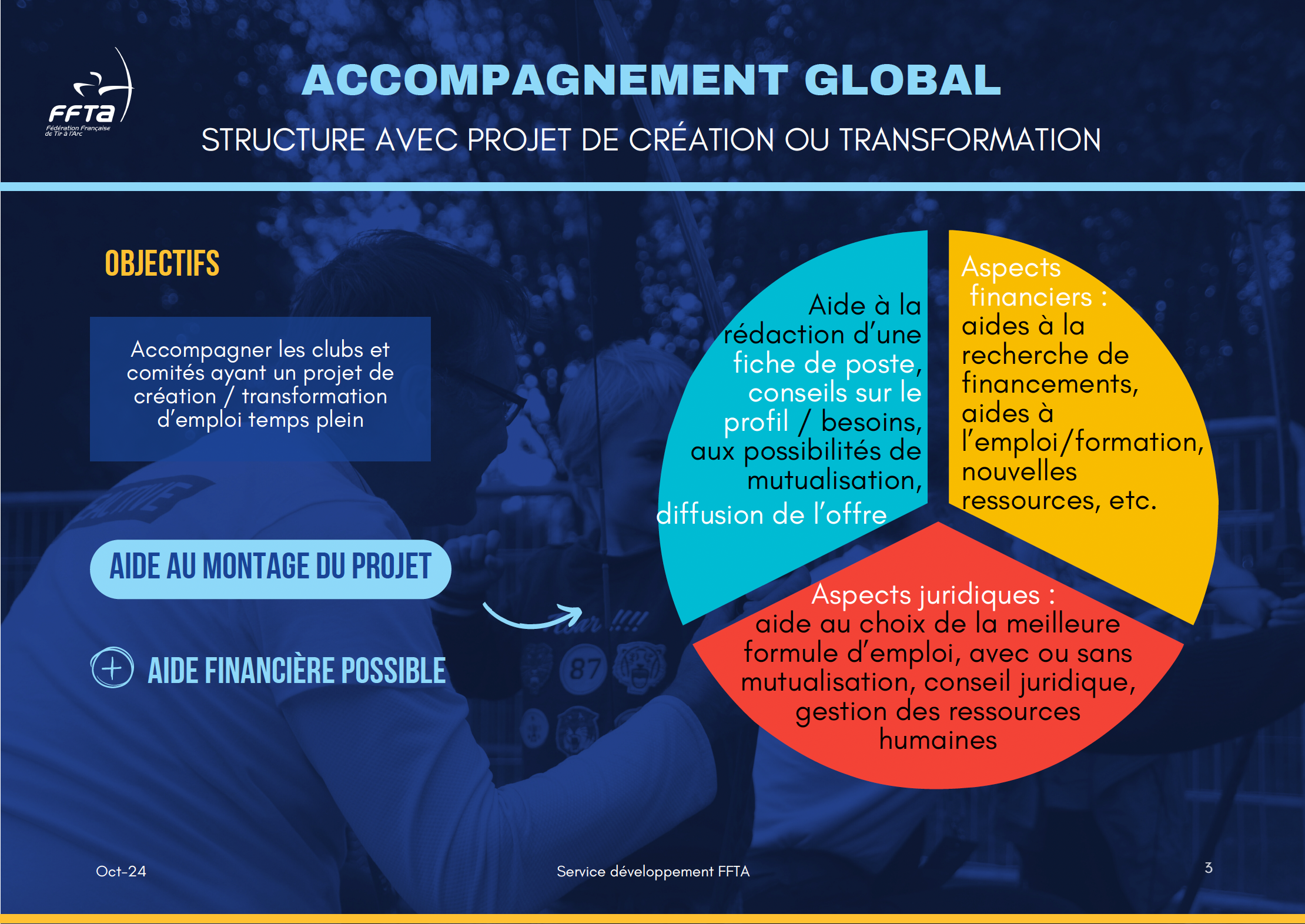 FFTA
Fédération Française de Tir à l'Arc

ACCOMPAGNEMENT GLOBAL

STRUCTURE AVEC PROJET DE CRÉATION OU TRANSFORMATION

OBJECTIFS

Accompagner les clubs et comités ayant un projet de création / transformation d'emploi temps plein

AIDE AU MONTAGE DU PROJET

AIDE FINANCIÈRE POSSIBLE

Aide à la rédaction d'une fiche de poste, conseils sur le profil / besoins, aux possibilités de mutualisation, diffusion de l'offre

Aspects financiers : aides à la recherche de financements, aides à l'emploi/formation, nouvelles ressources, etc.

Aspects juridiques : aide au choix de la meilleure formule d'emploi, avec ou sans mutualisation, conseil juridique, gestion des ressources humaines

Oct-24

Service développement FFTA

3